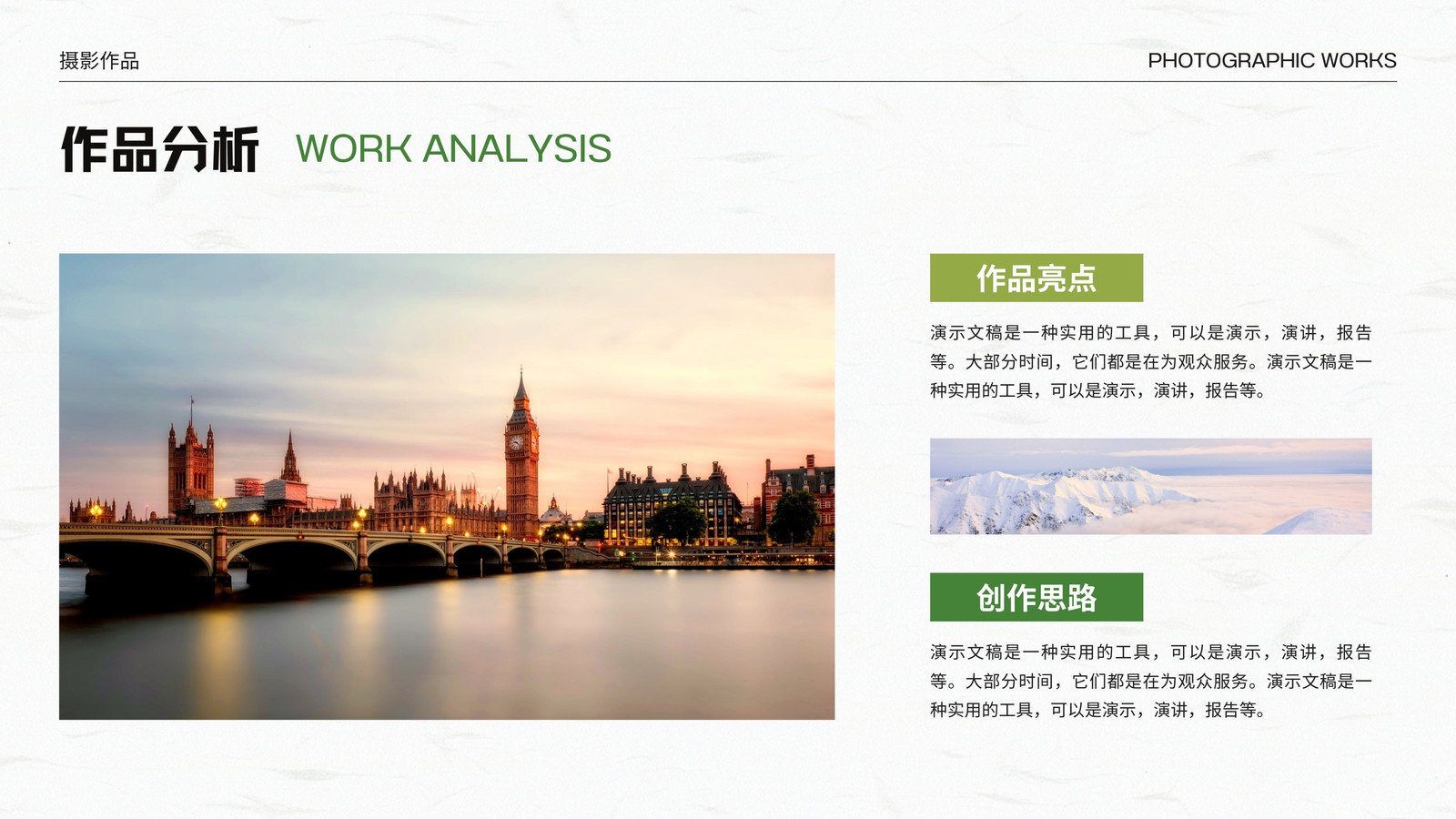 摄影作品

PHOTOGRAPHIC WORKS

作品分析 WORK ANALYSIS

作品亮点

演示文稿是一种实用的工具，可以是演示，演讲，报告等。大部分时间，它们都是在为观众服务。演示文稿是一种实用的工具，可以是演示，演讲，报告等。

创作思路

演示文稿是一种实用的工具，可以是演示，演讲，报告等。大部分时间，它们都是在为观众服务。演示文稿是一种实用的工具，可以是演示，演讲，报告等。